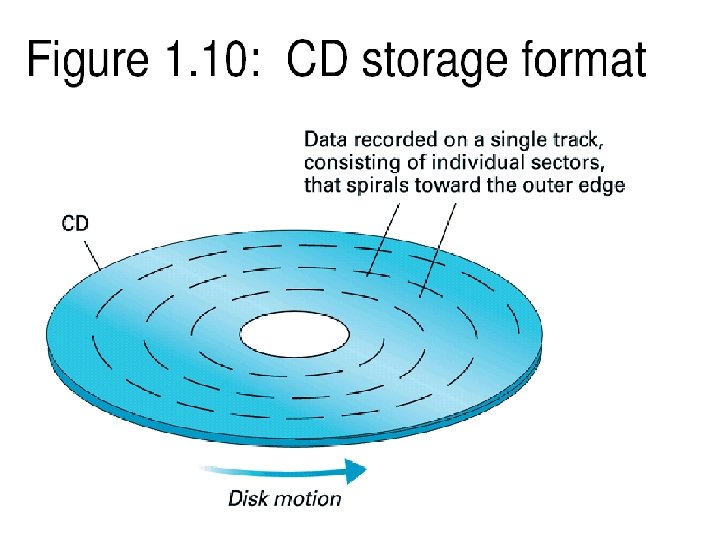 Figure 1.10: CD storage format

Data recorded on a single track, consisting of individual sectors, that spirals toward the outer edge

CD

Disk motion